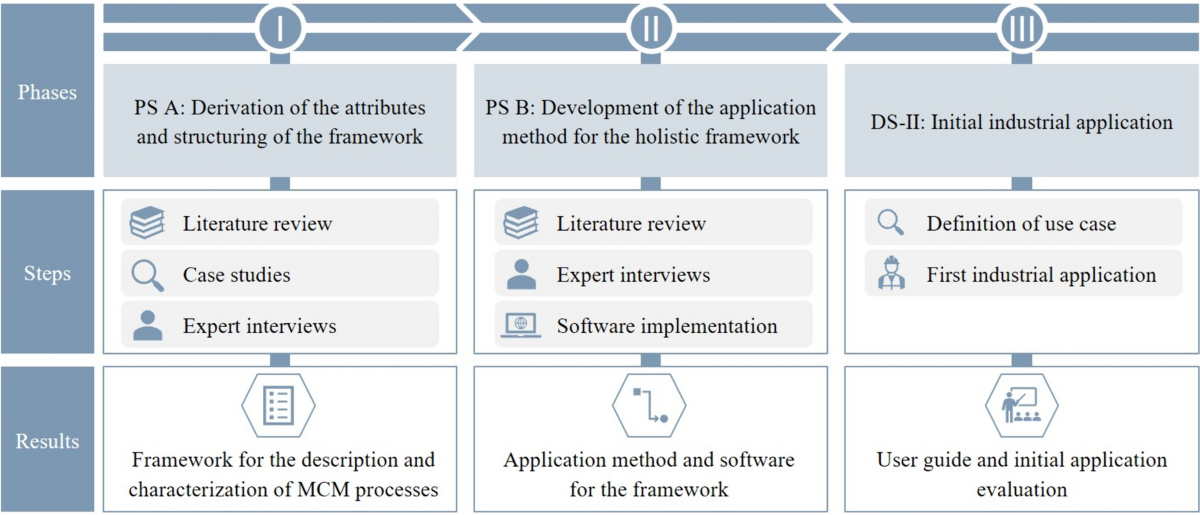 I

II

III

Phases

PS A: Derivation of the attributes and structuring of the framework

PS B: Development of the application method for the holistic framework

DS-II: Initial industrial application

Steps

Literature review

Case studies

Expert interviews

Literature review

Expert interviews

Software implementation

Definition of use case

First industrial application

Results

Framework for the description and characterization of MCM processes

Application method and software for the framework

User guide and initial application evaluation